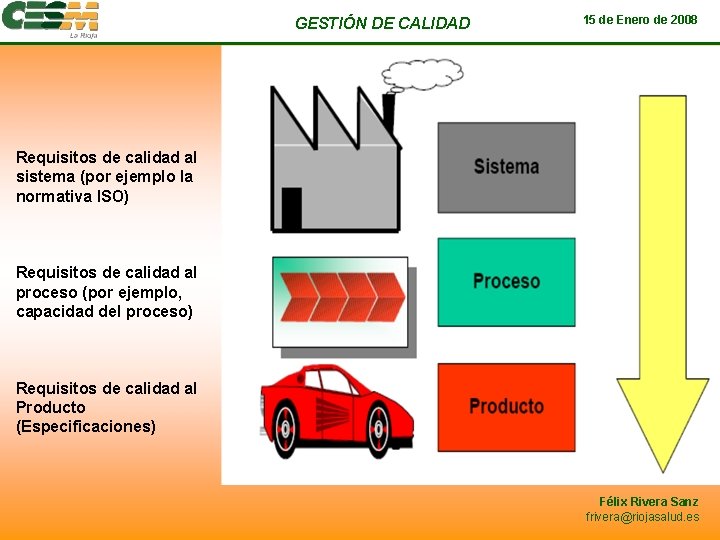 CESM
La Rioja

GESTIÓN DE CALIDAD

15 de Enero de 2008

Requisitos de calidad al sistema (por ejemplo la normativa ISO)

Requisitos de calidad al proceso (por ejemplo, capacidad del proceso)

Requisitos de calidad al Producto (Especificaciones)

Sistema

Proceso

Producto

Félix Rivera Sanz
frivera@riojasalud.es